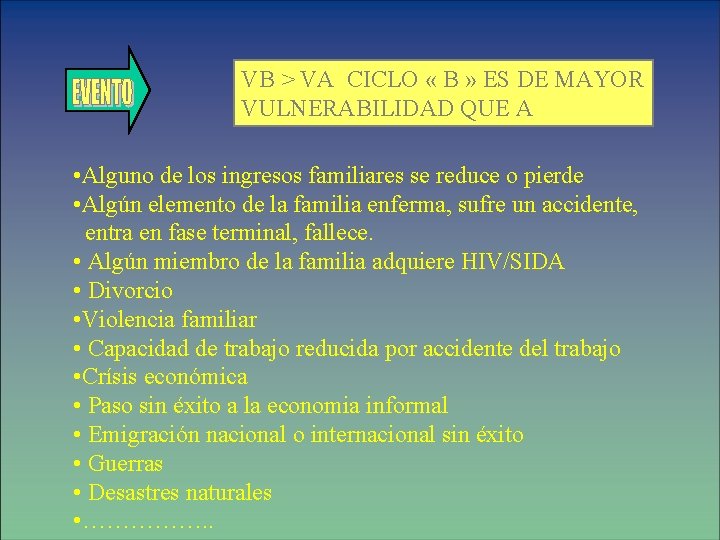 EVENTO

VB > VA CICLO « B » ES DE MAYOR VULNERABILIDAD QUE A

•Alguno de los ingresos familiares se reduce o pierde
•Algún elemento de la familia enferma, sufre un accidente, entra en fase terminal, fallece.
• Algún miembro de la familia adquiere HIV/SIDA
• Divorcio
•Violencia familiar
• Capacidad de trabajo reducida por accidente del trabajo
•Crísis económica
• Paso sin éxito a la economia informal
• Emigración nacional o internacional sin éxito
• Guerras
• Desastres naturales
•……………..